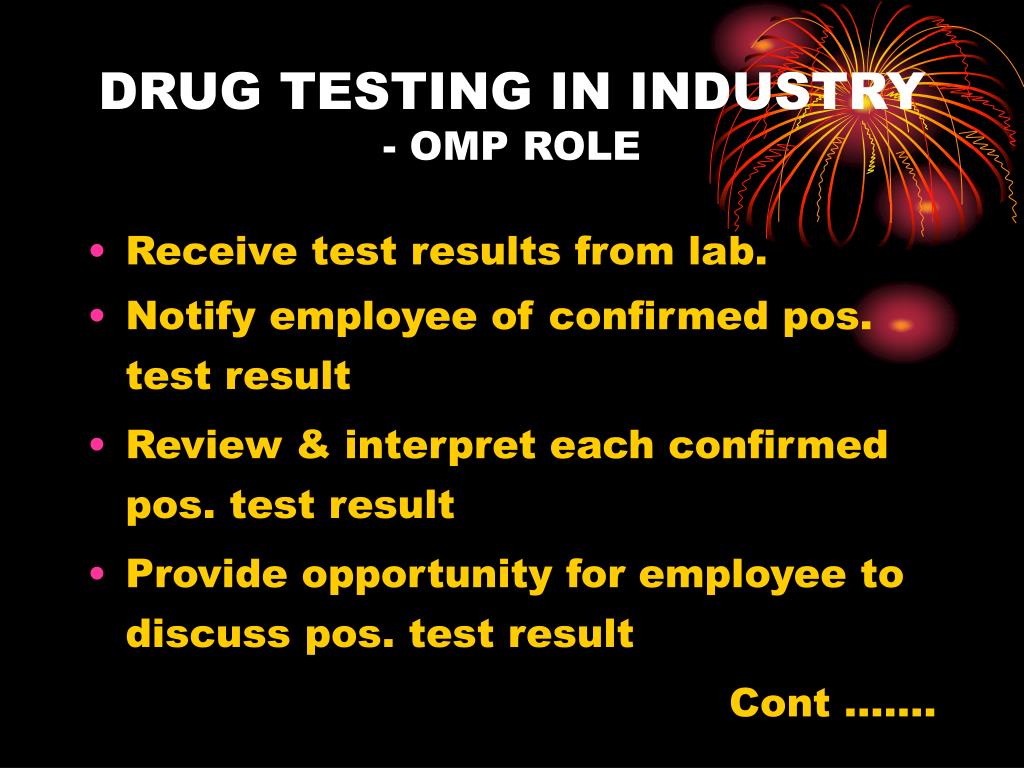 DRUG TESTING IN INDUSTRY
- OMP ROLE

• Receive test results from lab.
• Notify employee of confirmed pos. test result
• Review & interpret each confirmed pos. test result
• Provide opportunity for employee to discuss pos. test result

Cont …….